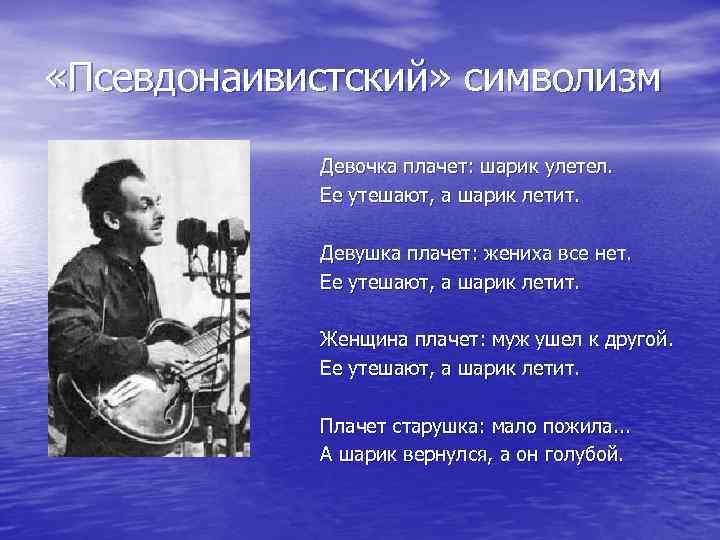 «Псевдонаивистский» символизм

Девочка плачет: шарик улетел.
Ее утешают, а шарик летит.

Девушка плачет: жениха все нет.
Ее утешают, а шарик летит.

Женщина плачет: муж ушел к другой.
Ее утешают, а шарик летит.

Плачет старушка: мало пожила...
А шарик вернулся, а он голубой.